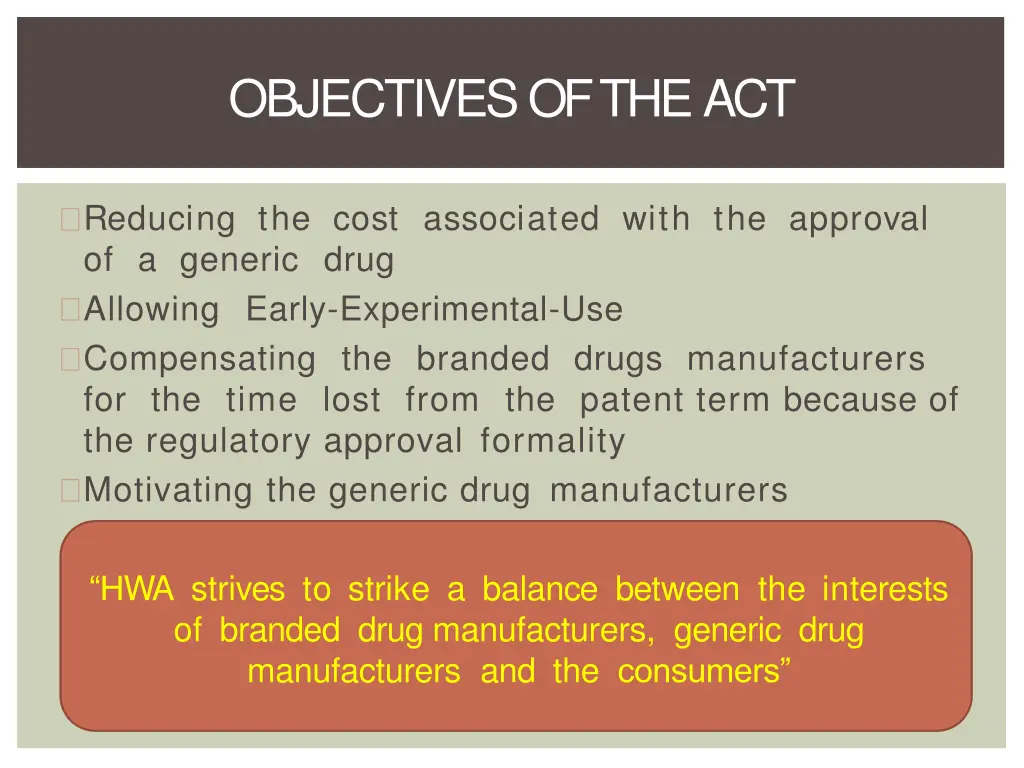 OBJECTIVES OF THE ACT

Reducing the cost associated with the approval of a generic drug

Allowing Early-Experimental-Use

Compensating the branded drugs manufacturers for the time lost from the patent term because of the regulatory approval formality

Motivating the generic drug manufacturers

“HWA strives to strike a balance between the interests of branded drug manufacturers, generic drug manufacturers and the consumers”